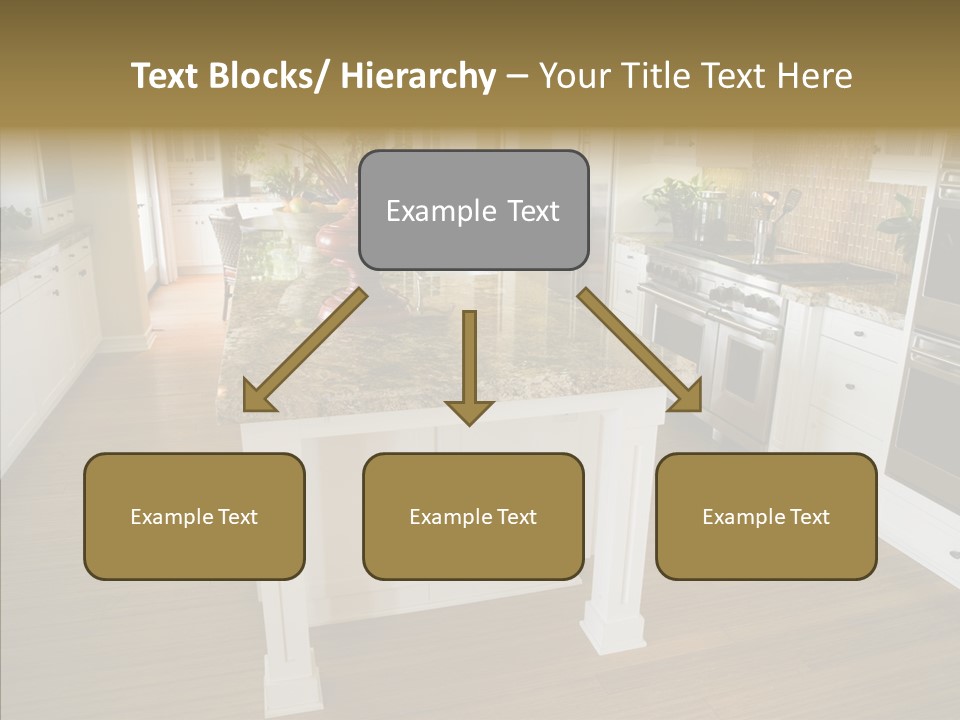 Text Blocks/ Hierarchy – Your Title Text Here

Example Text

Example Text

Example Text

Example Text